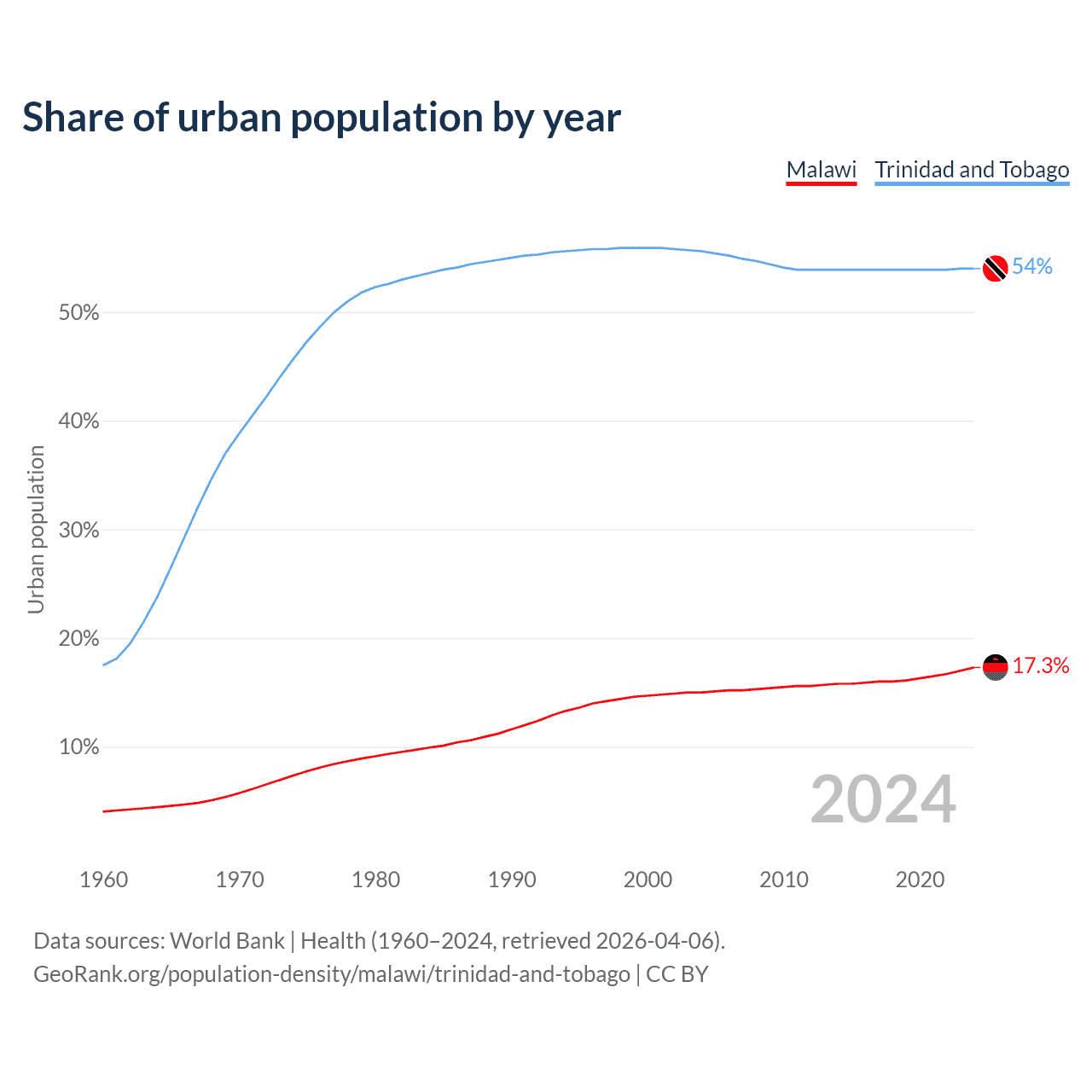 Share of urban population by year

Malawi  Trinidad and Tobago

Urban population

50%
40%
30%
20%
10%

54%
17.3%

2024

1960 1970 1980 1990 2000 2010 2020

Data sources: World Bank | Health (1960–2024, retrieved 2026-04-06).
GeoRank.org/population-density/malawi/trinidad-and-tobago | CC BY